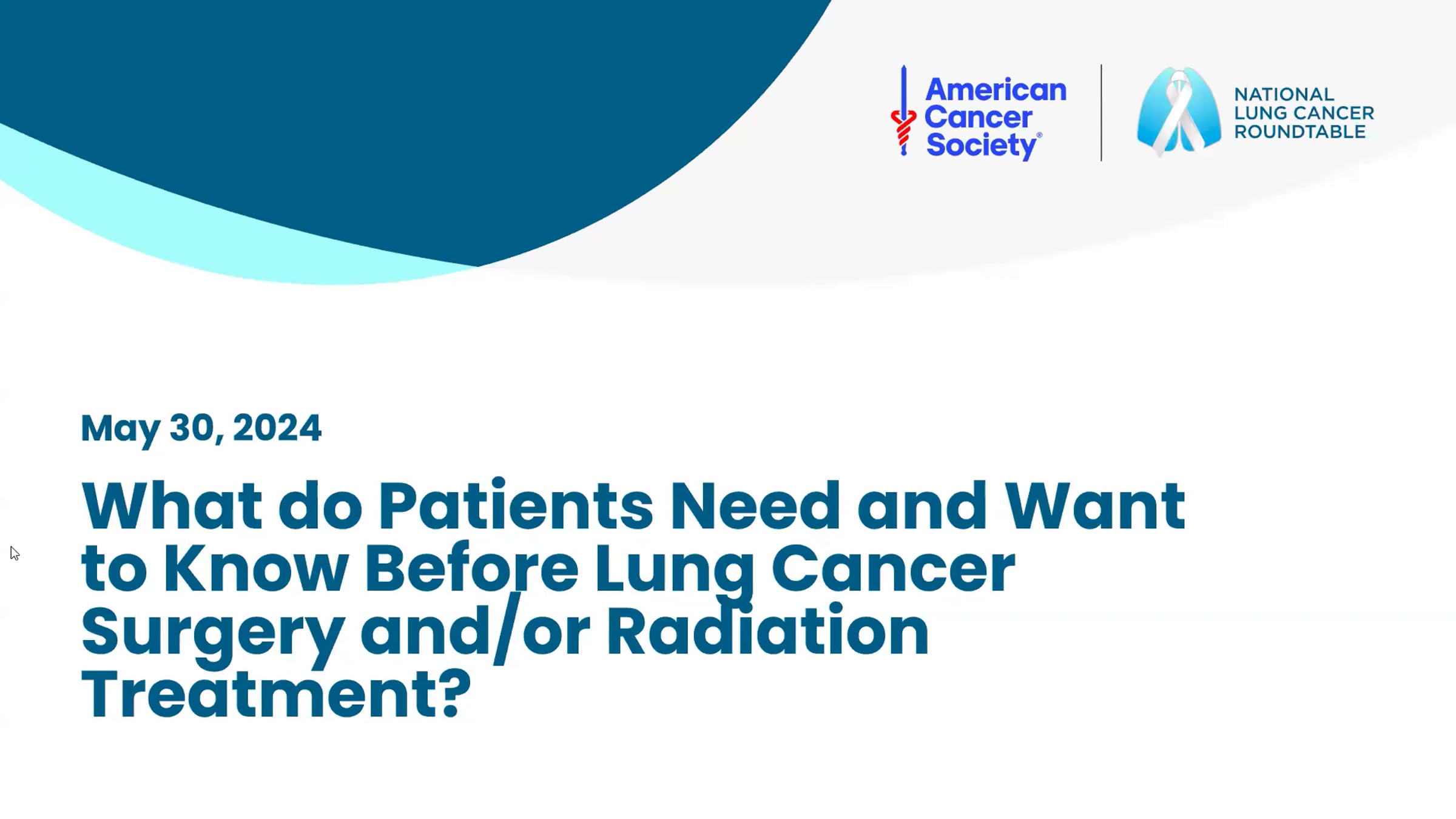 American Cancer Society®

NATIONAL LUNG CANCER ROUNDTABLE

May 30, 2024

What do Patients Need and Want to Know Before Lung Cancer Surgery and/or Radiation Treatment?